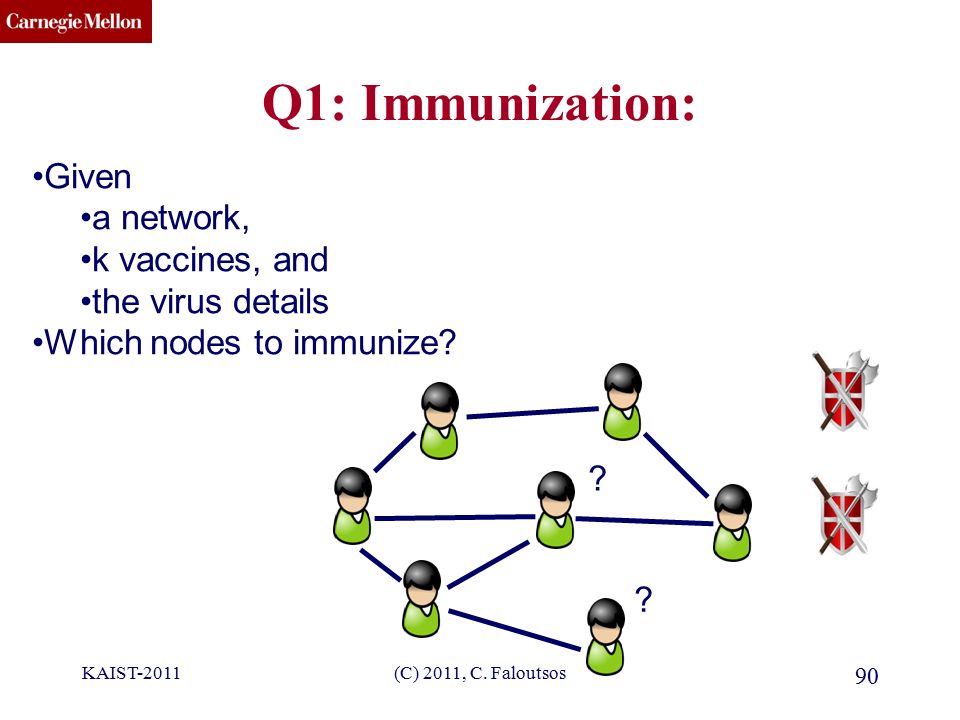 Carnegie Mellon

Q1: Immunization:

•Given
•a network,
•k vaccines, and
•the virus details
•Which nodes to immunize?

?

?

KAIST-2011

(C) 2011, C. Faloutsos

90